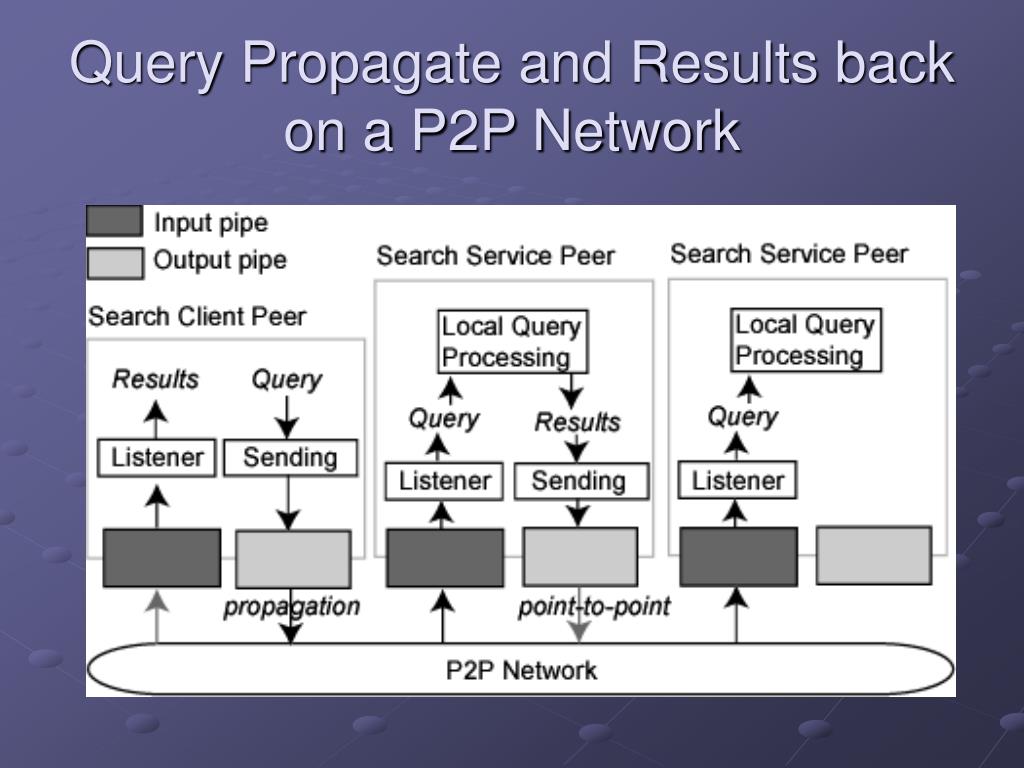 Query Propagate and Results back on a P2P Network

Input pipe
Output pipe

Search Client Peer
Results
Query
Listener
Sending
propagation

Search Service Peer
Local Query Processing
Query
Results
Listener
Sending
point-to-point

Search Service Peer
Local Query Processing
Query
Listener

P2P Network